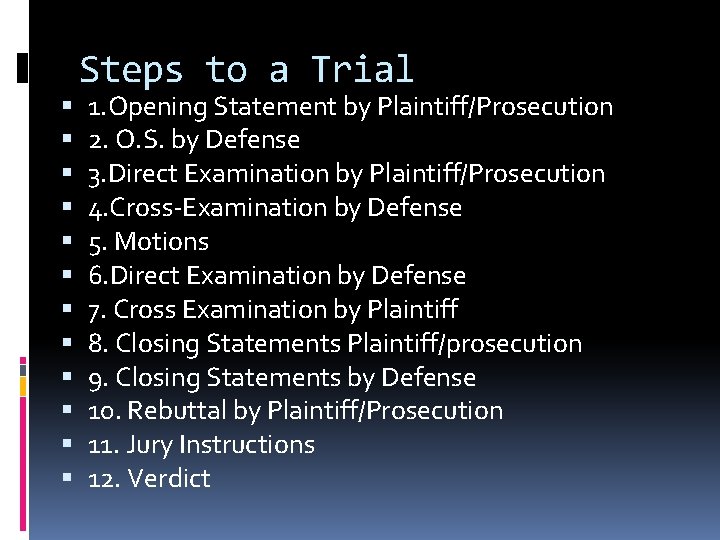 Steps to a Trial

- 1.Opening Statement by Plaintiff/Prosecution
- 2. O.S. by Defense
- 3.Direct Examination by Plaintiff/Prosecution
- 4.Cross-Examination by Defense
- 5. Motions
- 6.Direct Examination by Defense
- 7. Cross Examination by Plaintiff
- 8. Closing Statements Plaintiff/prosecution
- 9. Closing Statements by Defense
- 10. Rebuttal by Plaintiff/Prosecution
- 11. Jury Instructions
- 12. Verdict